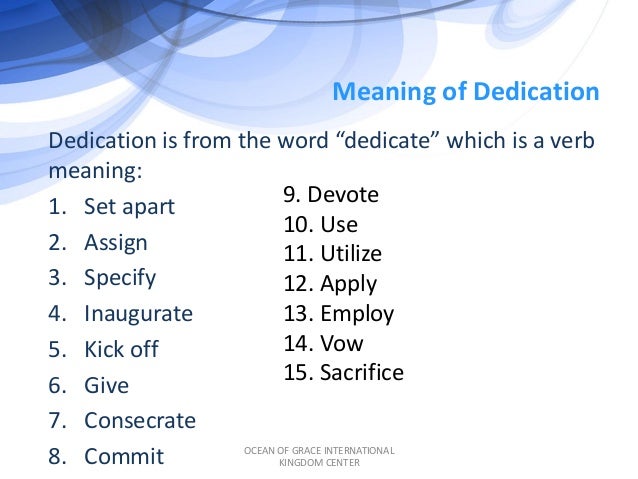 Meaning of Dedication

Dedication is from the word “dedicate” which is a verb meaning:

1. Set apart
2. Assign
3. Specify
4. Inaugurate
5. Kick off
6. Give
7. Consecrate
8. Commit

9. Devote
10. Use
11. Utilize
12. Apply
13. Employ
14. Vow
15. Sacrifice

OCEAN OF GRACE INTERNATIONAL KINGDOM CENTER